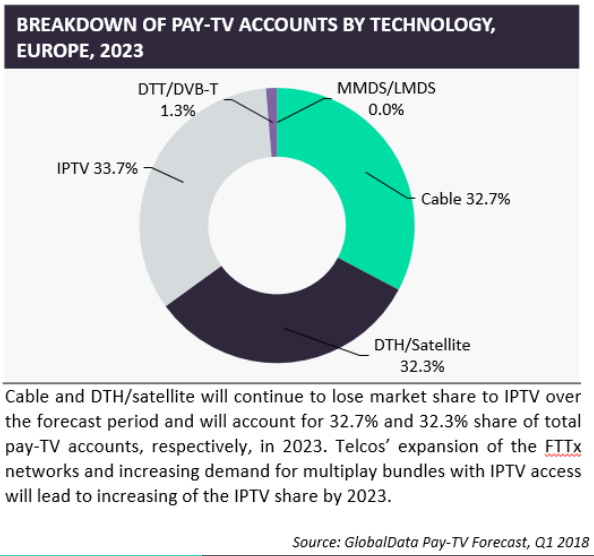 BREAKDOWN OF PAY-TV ACCOUNTS BY TECHNOLOGY, EUROPE, 2023

DTT/DVB-T 1.3%

MMDS/LMDS 0.0%

IPTV 33.7%

Cable 32.7%

DTH/Satellite 32.3%

Cable and DTH/satellite will continue to lose market share to IPTV over the forecast period and will account for 32.7% and 32.3% share of total pay-TV accounts, respectively, in 2023. Telcos' expansion of the FTTx networks and increasing demand for multiplay bundles with IPTV access will lead to increasing of the IPTV share by 2023.

Source: GlobalData Pay-TV Forecast, Q1 2018